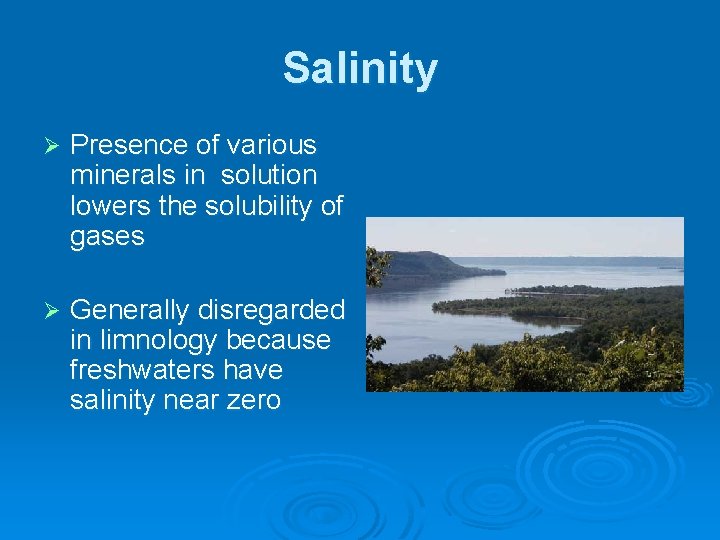 Salinity

➢ Presence of various minerals in solution lowers the solubility of gases

➢ Generally disregarded in limnology because freshwaters have salinity near zero